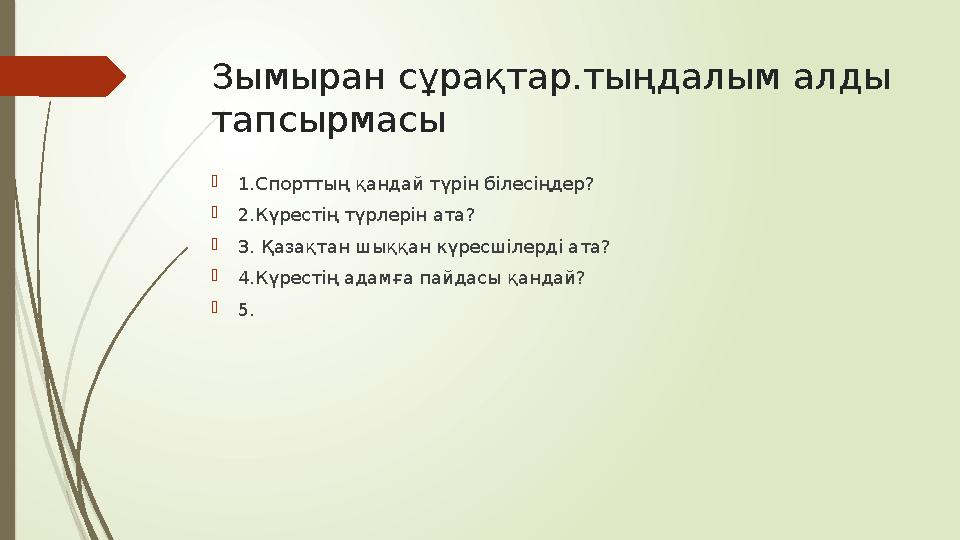 Зымыран сұрақтар.тыңдалым алды тапсырмасы

1.Спорттың қандай түрін білесіңдер?

2.Күрестің түрлерін ата?

3. Қазақтан шыққан күресшілерді ата?

4.Күрестің адамға пайдасы қандай?

5.